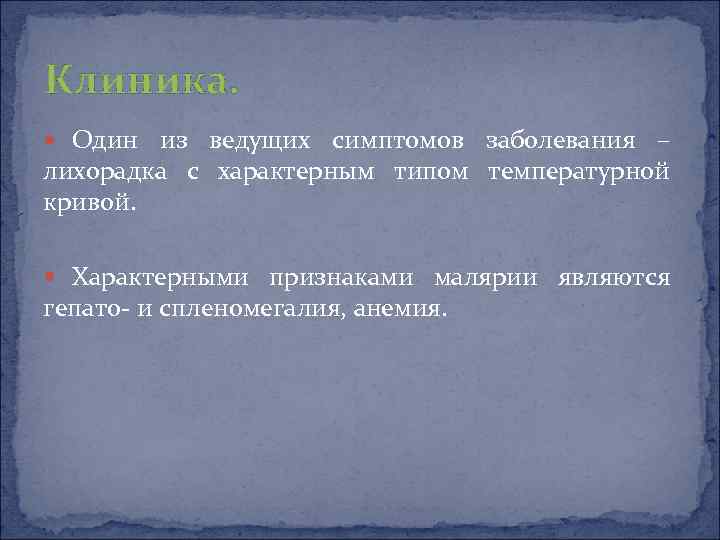 Клиника.

Один из ведущих симптомов заболевания – лихорадка с характерным типом температурной кривой.

Характерными признаками малярии являются гепато- и спленомегалия, анемия.